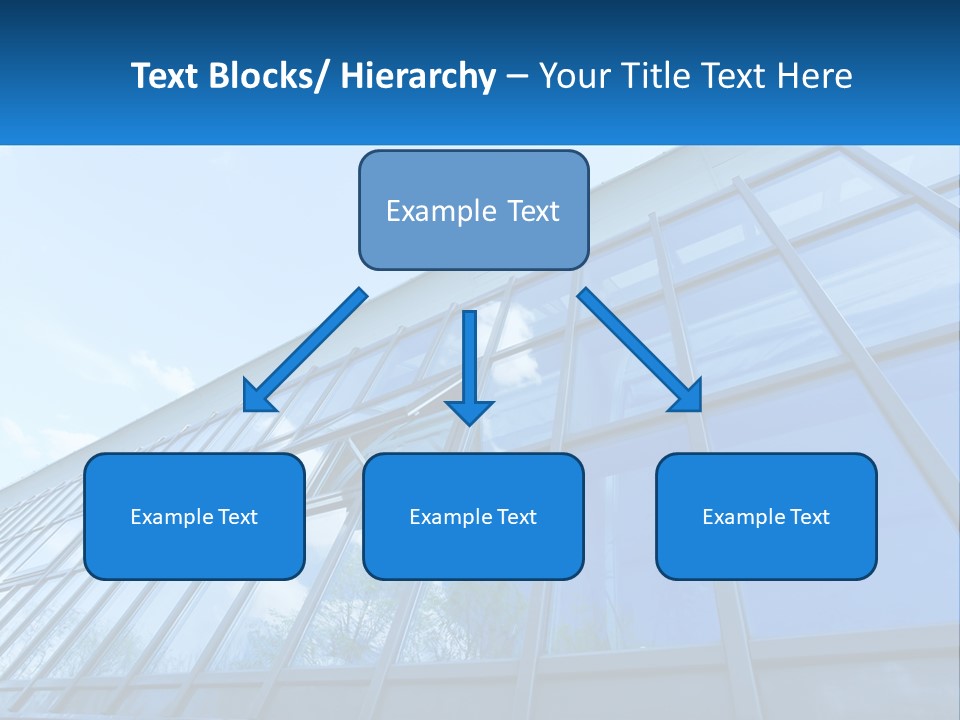 Text Blocks/ Hierarchy – Your Title Text Here

Example Text

Example Text

Example Text

Example Text